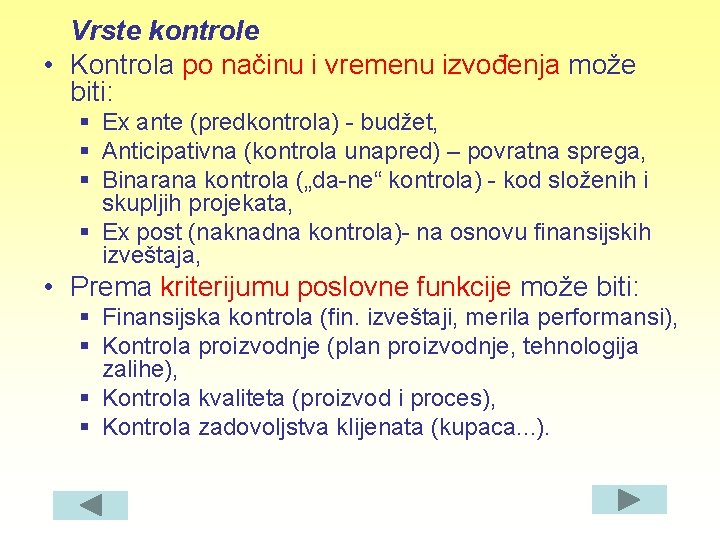 Vrste kontrole

• Kontrola po načinu i vremenu izvođenja može biti:
 ▪ Ex ante (predkontrola) - budžet,
 ▪ Anticipativna (kontrola unapred) – povratna sprega,
 ▪ Binarana kontrola („da-ne“ kontrola) - kod složenih i skupljih projekata,
 ▪ Ex post (naknadna kontrola)- na osnovu finansijskih izveštaja,

• Prema kriterijumu poslovne funkcije može biti:
 ▪ Finansijska kontrola (fin. izveštaji, merila performansi),
 ▪ Kontrola proizvodnje (plan proizvodnje, tehnologija zalihe),
 ▪ Kontrola kvaliteta (proizvod i proces),
 ▪ Kontrola zadovoljstva klijenata (kupaca...).